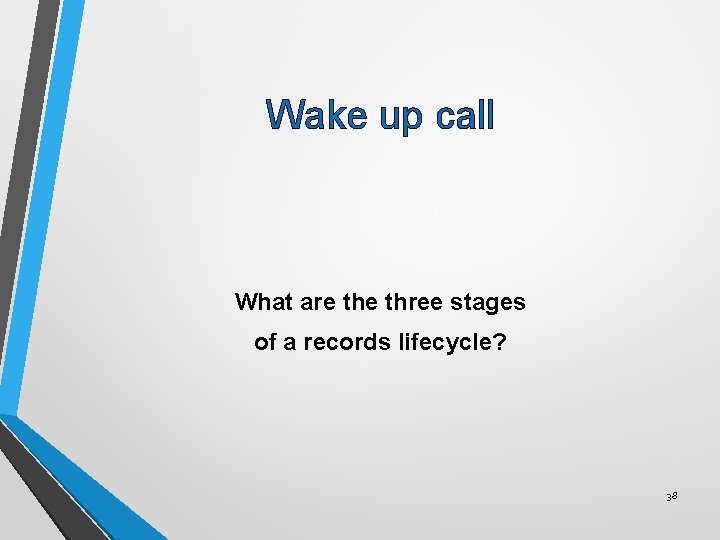 Wake up call

What are the three stages of a records lifecycle?

38